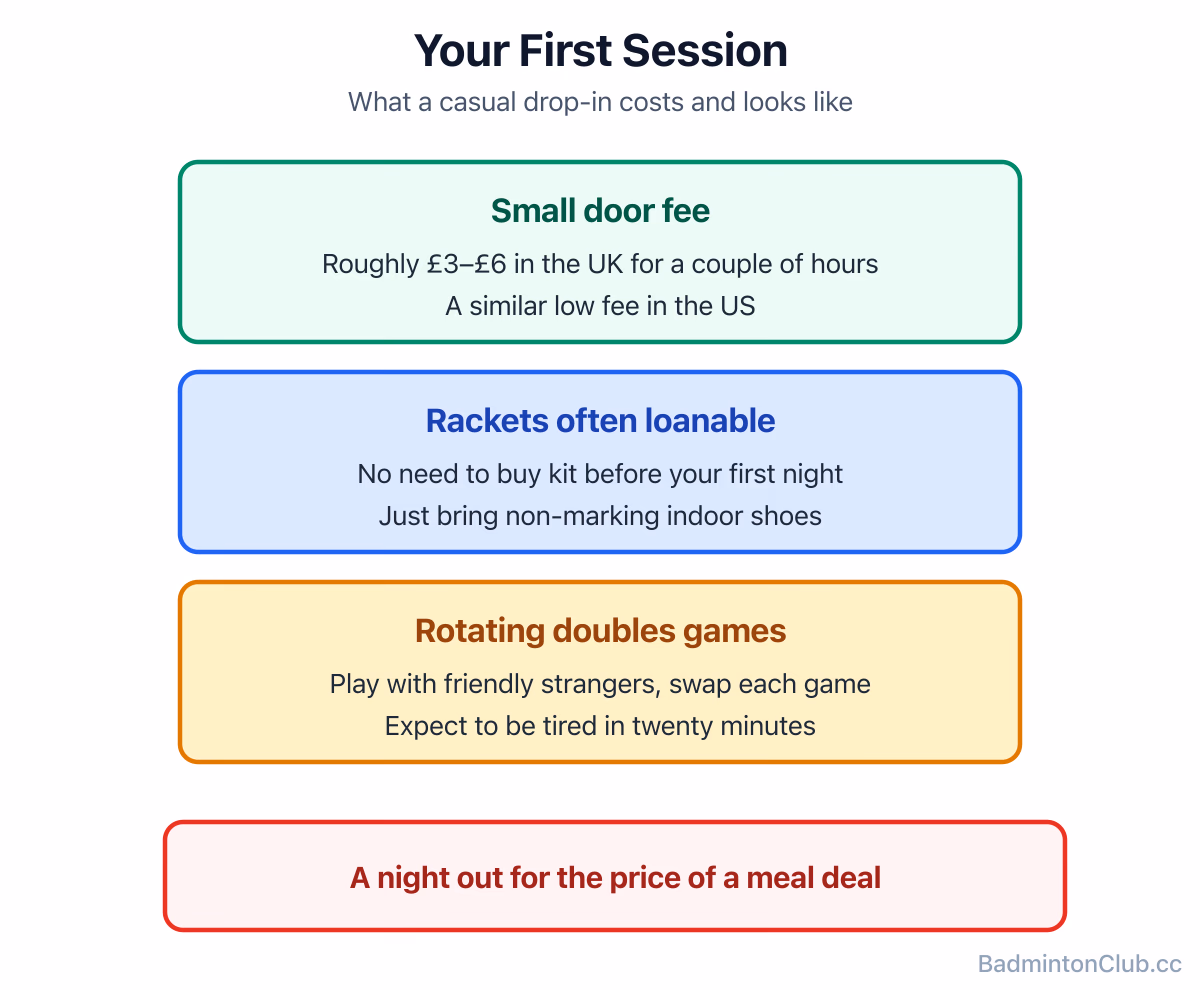 Your First Session
What a casual drop-in costs and looks like

Small door fee
Roughly £3–£6 in the UK for a couple of hours
A similar low fee in the US

Rackets often loanable
No need to buy kit before your first night
Just bring non-marking indoor shoes

Rotating doubles games
Play with friendly strangers, swap each game
Expect to be tired in twenty minutes

A night out for the price of a meal deal

BadmintonClub.cc